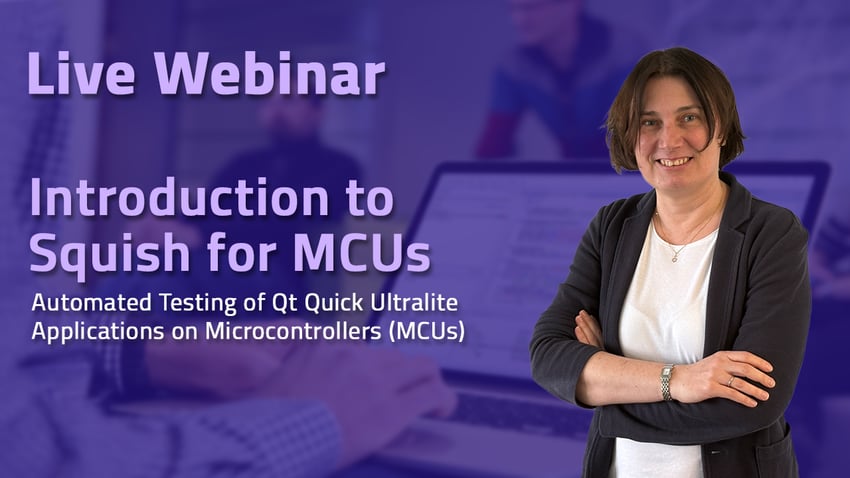 Live Webinar

Introduction to Squish for MCUs

Automated Testing of Qt Quick Ultralite Applications on Microcontrollers (MCUs)